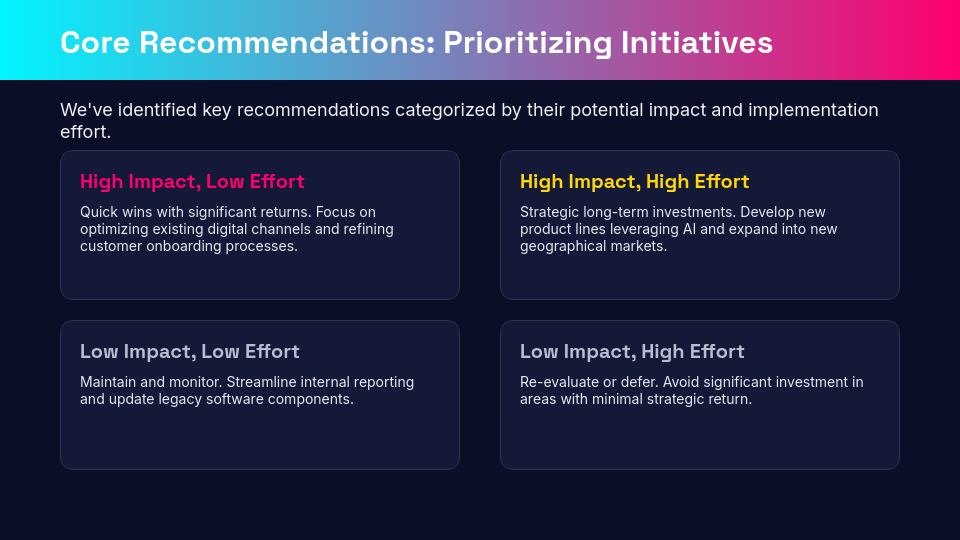 Core Recommendations: Prioritizing Initiatives

We've identified key recommendations categorized by their potential impact and implementation effort.

High Impact, Low Effort

Quick wins with significant returns. Focus on optimizing existing digital channels and refining customer onboarding processes.

High Impact, High Effort

Strategic long-term investments. Develop new product lines leveraging AI and expand into new geographical markets.

Low Impact, Low Effort

Maintain and monitor. Streamline internal reporting and update legacy software components.

Low Impact, High Effort

Re-evaluate or defer. Avoid significant investment in areas with minimal strategic return.